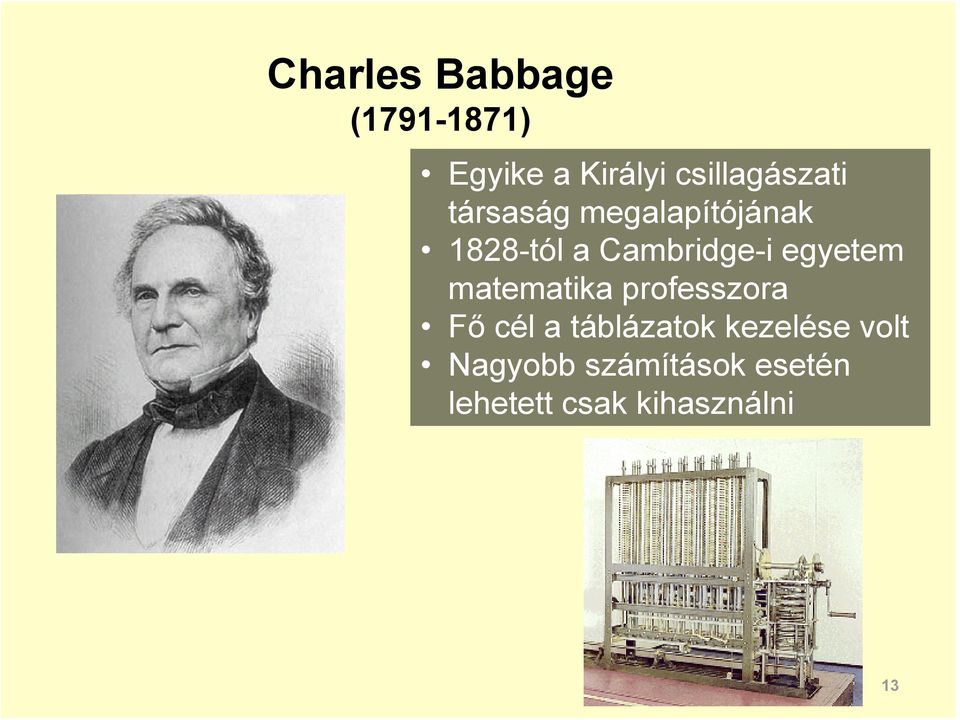 Charles Babbage
(1791-1871)

• Egyike a Királyi csillagászati társaság megalapítójának
• 1828-tól a Cambridge-i egyetem matematika professzora
• Fő cél a táblázatok kezelése volt
• Nagyobb számítások esetén lehetett csak kihasználni

13